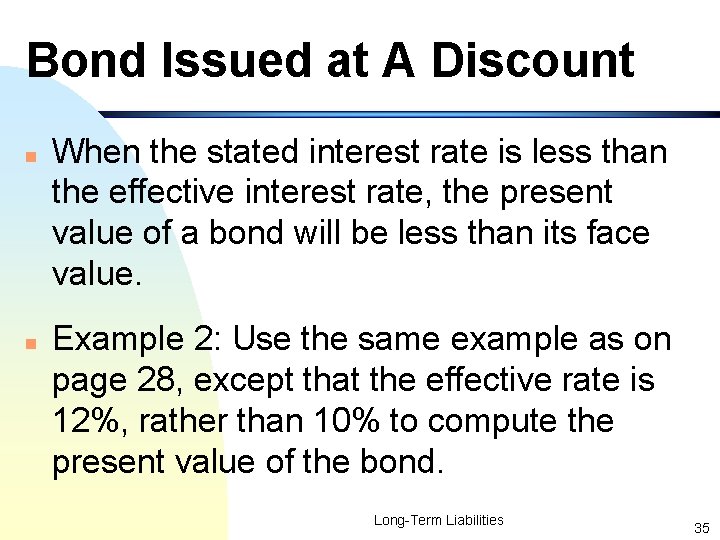 Bond Issued at A Discount

When the stated interest rate is less than the effective interest rate, the present value of a bond will be less than its face value.

Example 2: Use the same example as on page 28, except that the effective rate is 12%, rather than 10% to compute the present value of the bond.

Long-Term Liabilities

35